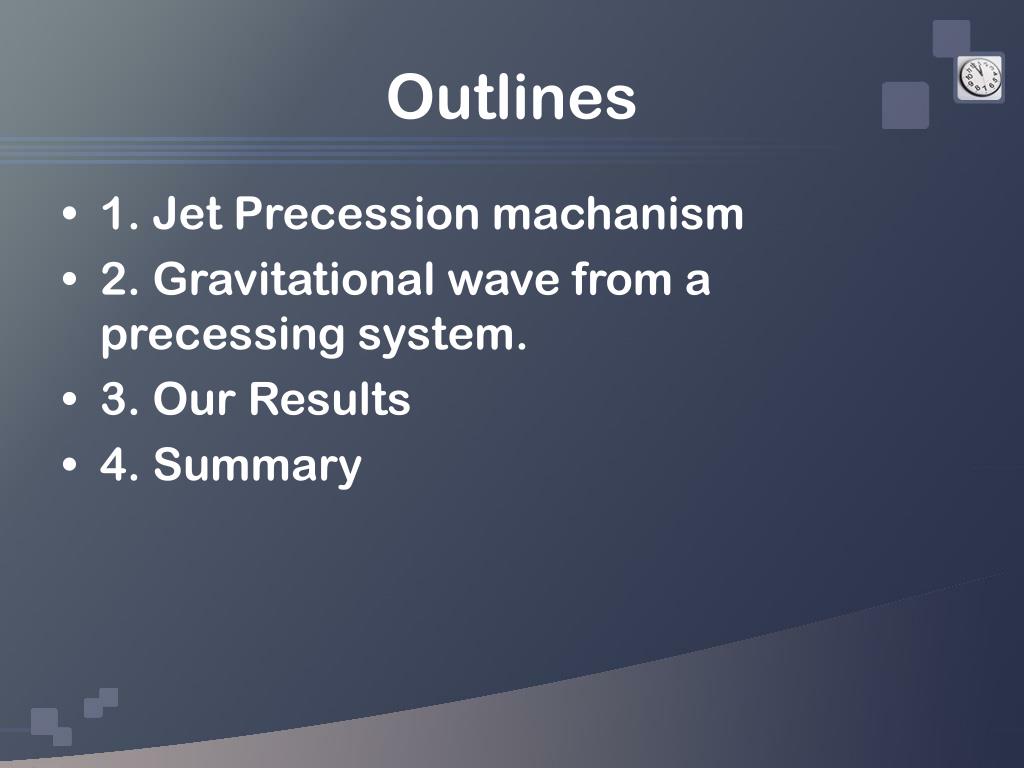 Outlines

• 1. Jet Precession machanism
• 2. Gravitational wave from a precessing system.
• 3. Our Results
• 4. Summary